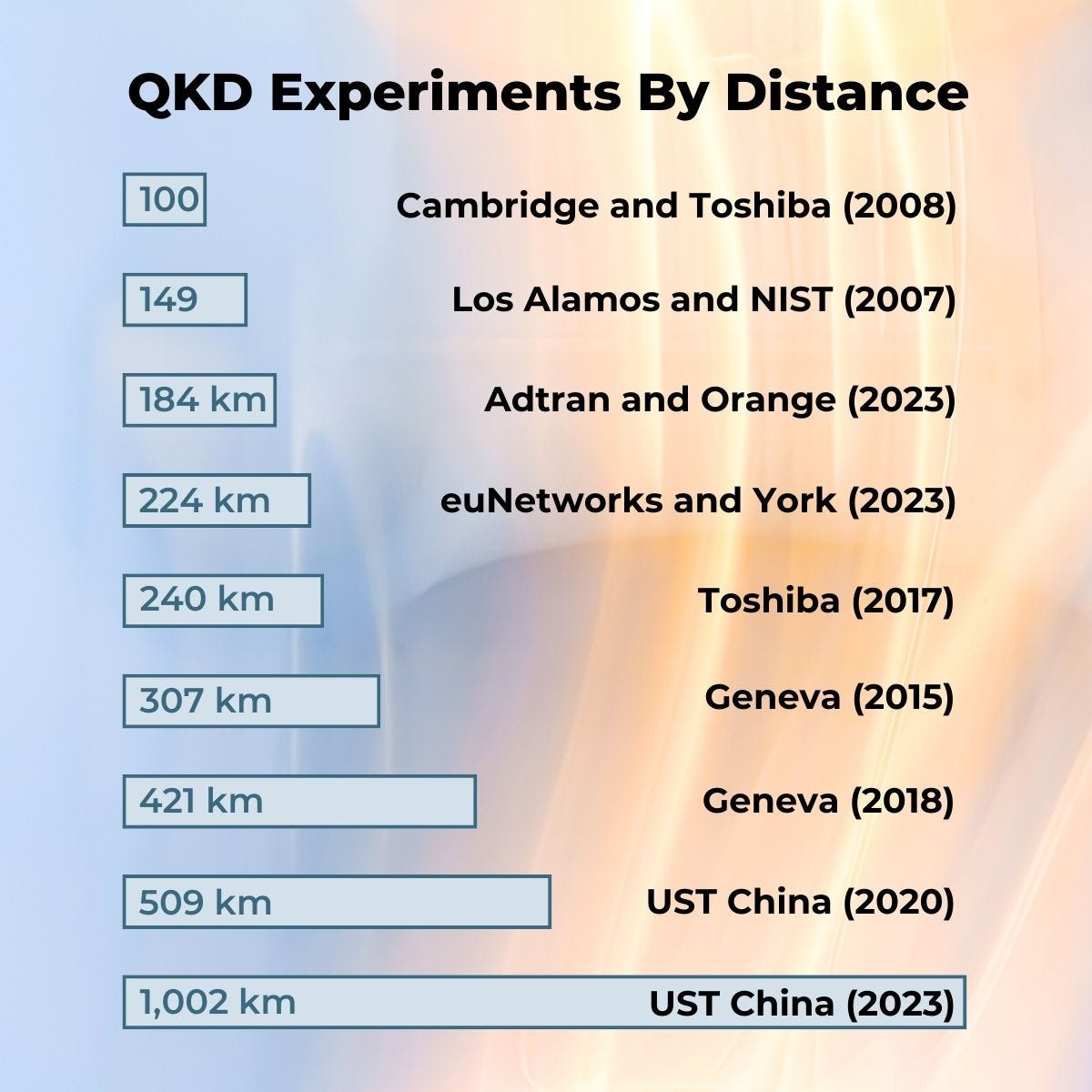 QKD Experiments By Distance

100 Cambridge and Toshiba (2008)

149 Los Alamos and NIST (2007)

184 km Adtran and Orange (2023)

224 km euNetworks and York (2023)

240 km Toshiba (2017)

307 km Geneva (2015)

421 km Geneva (2018)

509 km UST China (2020)

1,002 km UST China (2023)